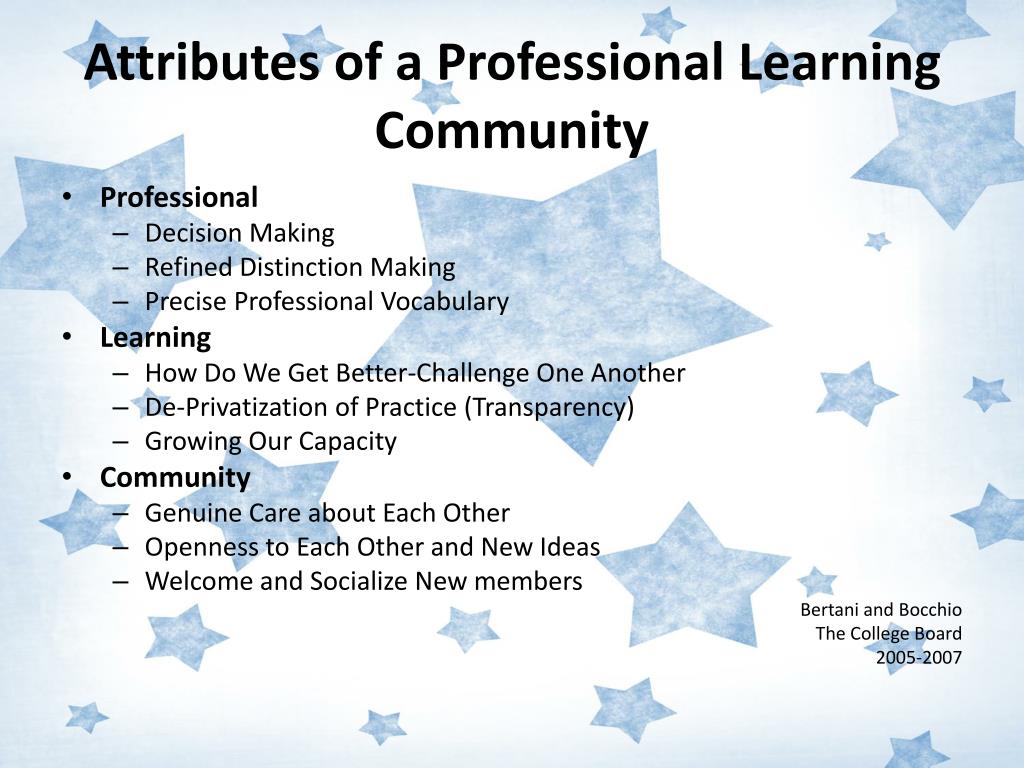 Attributes of a Professional Learning Community

• Professional
  – Decision Making
  – Refined Distinction Making
  – Precise Professional Vocabulary
• Learning
  – How Do We Get Better-Challenge One Another
  – De-Privatization of Practice (Transparency)
  – Growing Our Capacity
• Community
  – Genuine Care about Each Other
  – Openness to Each Other and New Ideas
  – Welcome and Socialize New members

Bertani and Bocchio
The College Board
2005-2007